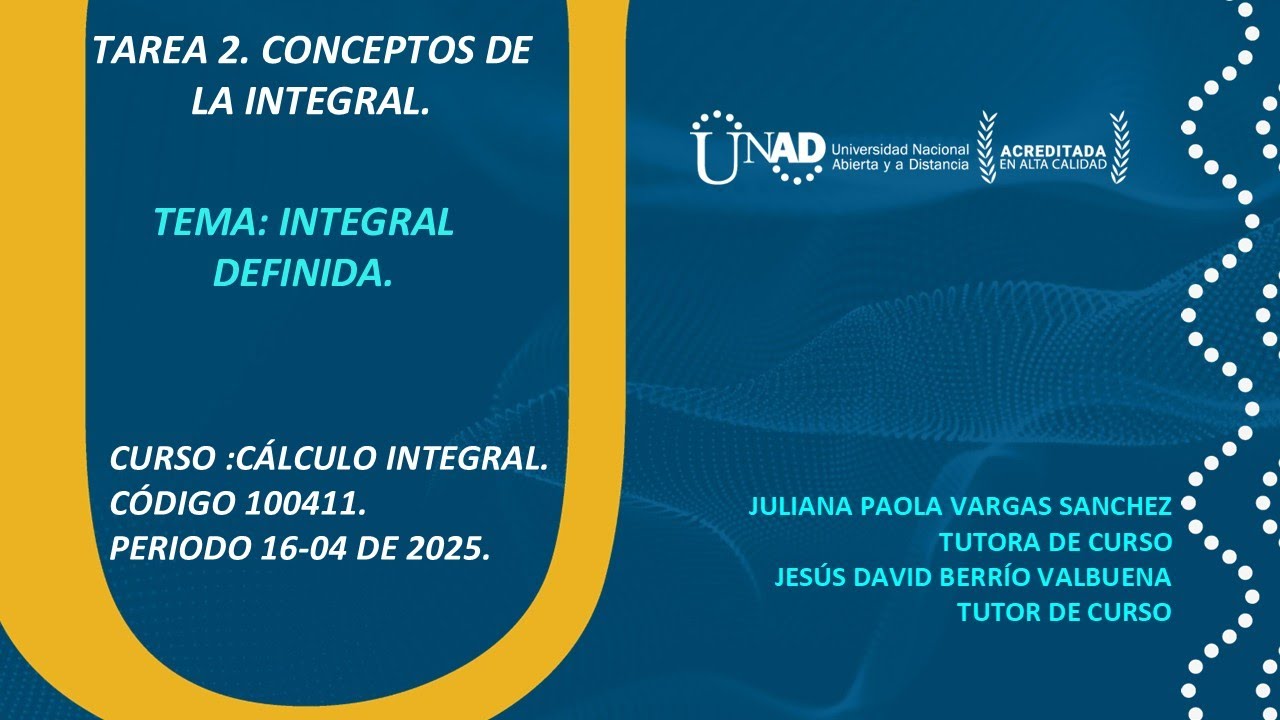 TAREA 2. CONCEPTOS DE LA INTEGRAL.

TEMA: INTEGRAL DEFINIDA.

CURSO :CÁLCULO INTEGRAL.
CÓDIGO 100411.
PERIODO 16-04 DE 2025.

UNAD Universidad Nacional Abierta y a Distancia ACREDITADA EN ALTA CALIDAD

JULIANA PAOLA VARGAS SANCHEZ
TUTORA DE CURSO
JESÚS DAVID BERRÍO VALBUENA
TUTOR DE CURSO